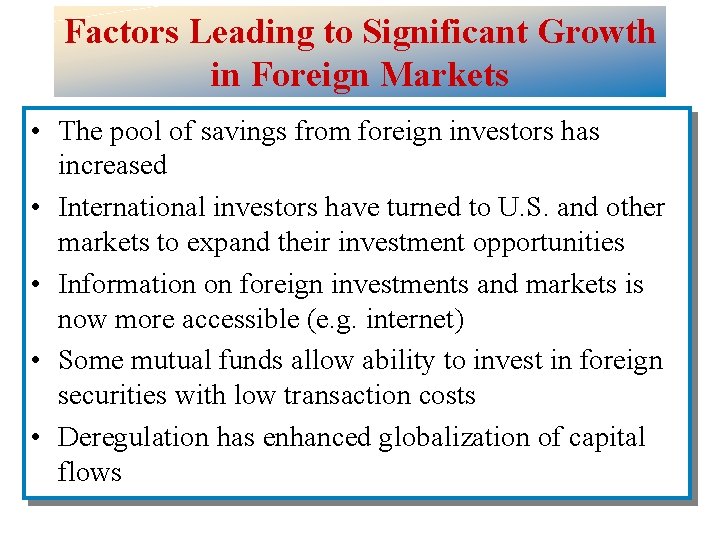 Factors Leading to Significant Growth in Foreign Markets

• The pool of savings from foreign investors has increased

• International investors have turned to U.S. and other markets to expand their investment opportunities

• Information on foreign investments and markets is now more accessible (e.g. internet)

• Some mutual funds allow ability to invest in foreign securities with low transaction costs

• Deregulation has enhanced globalization of capital flows